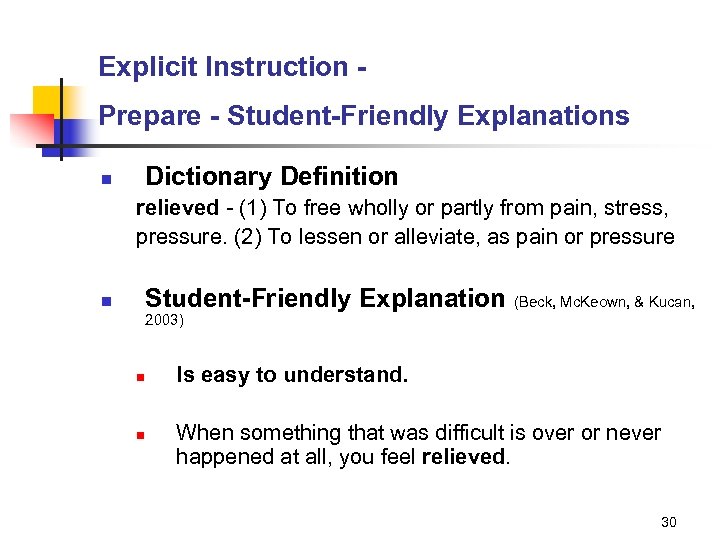 Explicit Instruction -
Prepare - Student-Friendly Explanations

Dictionary Definition
relieved - (1) To free wholly or partly from pain, stress, pressure. (2) To lessen or alleviate, as pain or pressure

Student-Friendly Explanation (Beck, McKeown, & Kucan, 2003)

Is easy to understand.

When something that was difficult is over or never happened at all, you feel relieved.

30